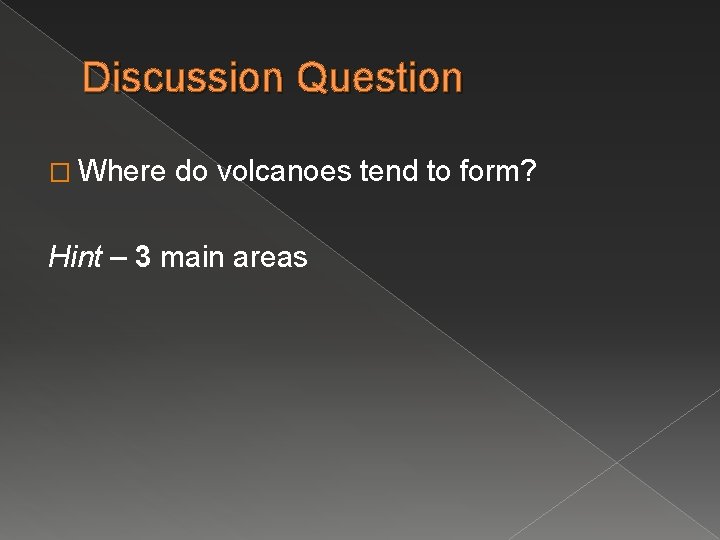 Discussion Question

□ Where do volcanoes tend to form?

Hint – 3 main areas